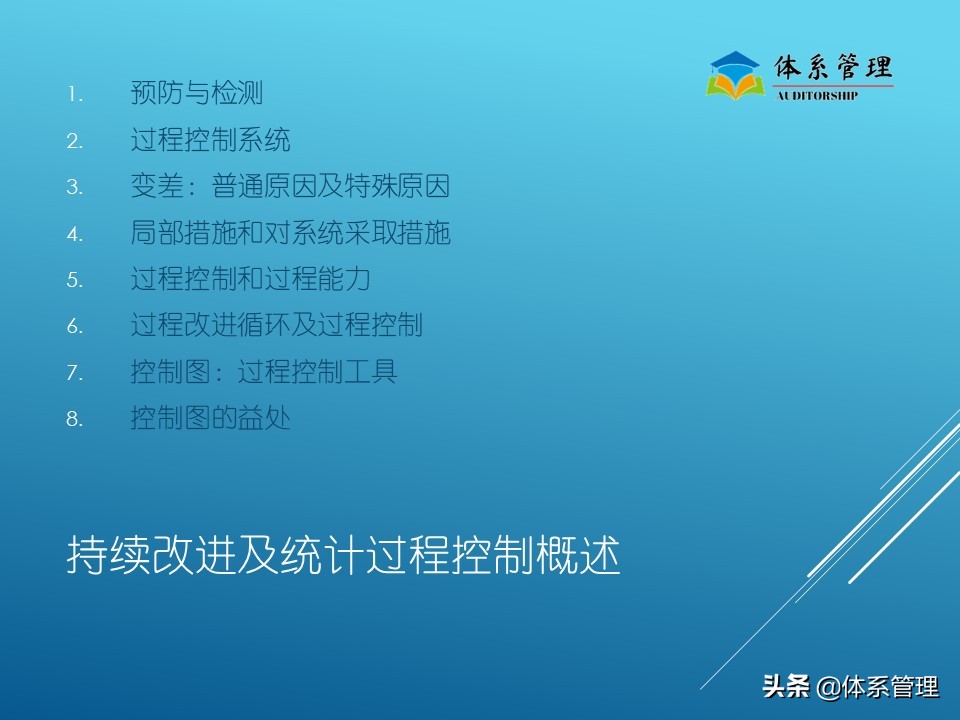 体系管理
AUDITORSHIP

1. 预防与检测
2. 过程控制系统
3. 变差：普通原因及特殊原因
4. 局部措施和对系统采取措施
5. 过程控制和过程能力
6. 过程改进循环及过程控制
7. 控制图：过程控制工具
8. 控制图的益处

持续改进及统计过程控制概述

头条 @体系管理